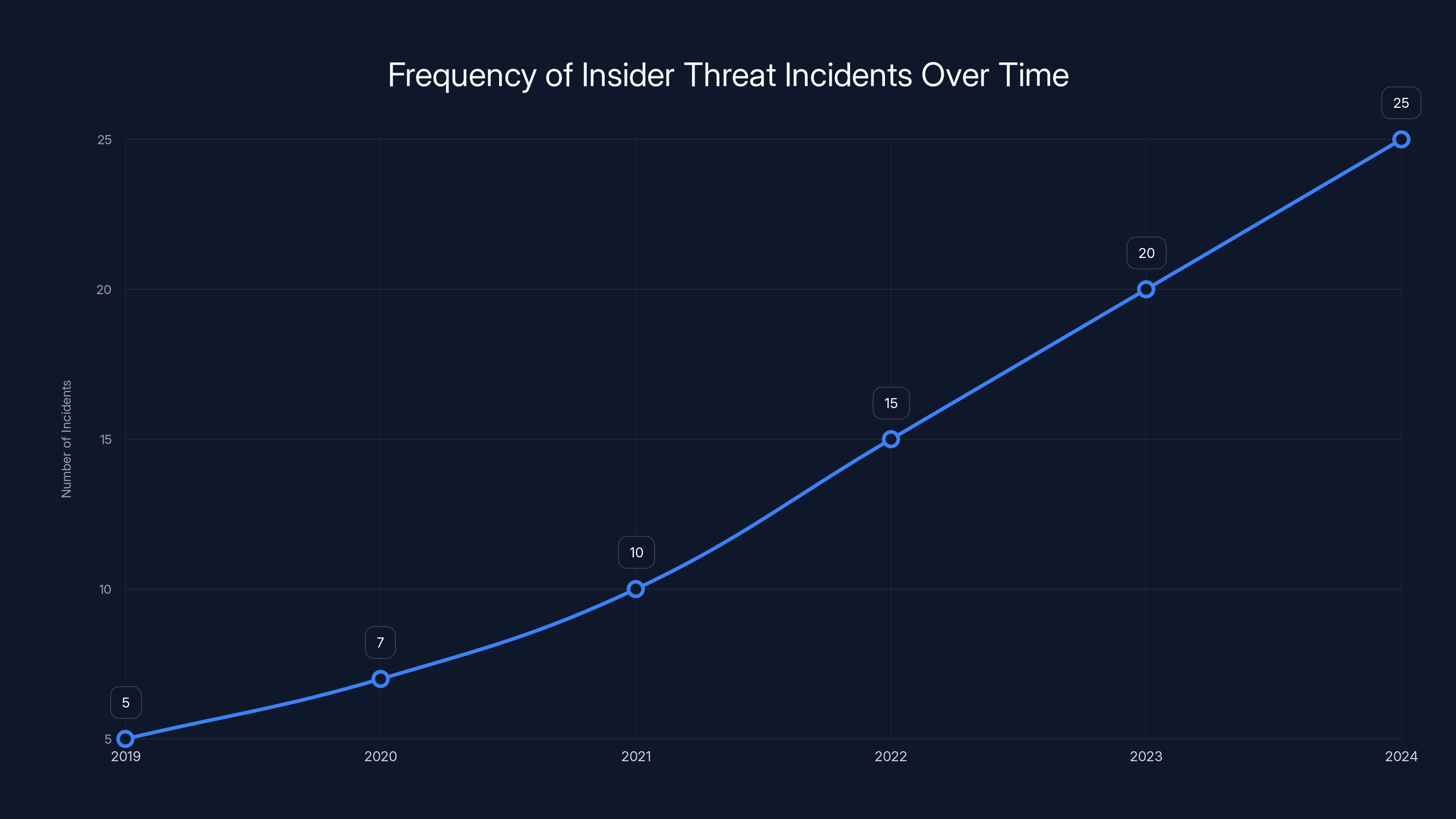 Frequency of Insider Threat Incidents Over Time

Number of Incidents

25
20
15
10
5

5
7
10
15
20
25

2019
2020
2021
2022
2023
2024